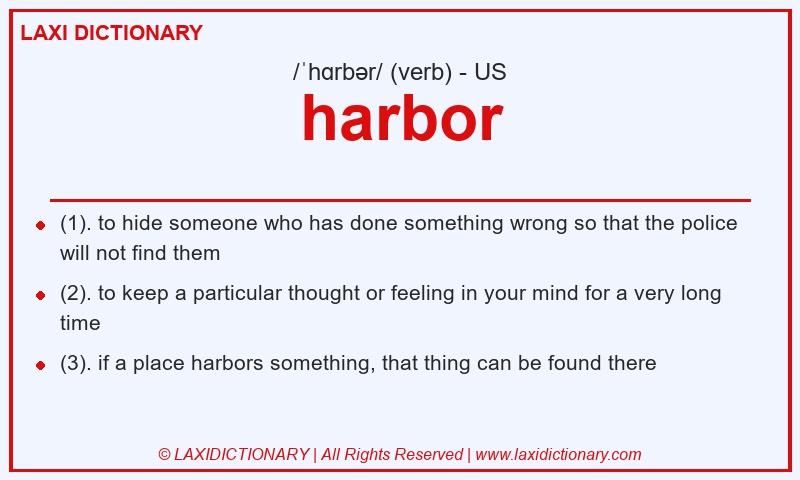 LAXI DICTIONARY

/ˈhɑrbər/ (verb) - US

harbor

- (1). to hide someone who has done something wrong so that the police will not find them
- (2). to keep a particular thought or feeling in your mind for a very long time
- (3). if a place harbors something, that thing can be found there

© LAXIDICTIONARY | All Rights Reserved | www.laxidictionary.com